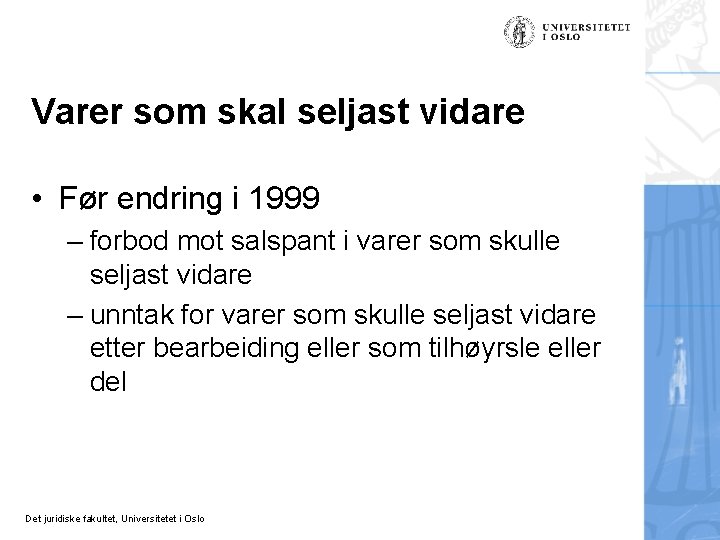 UNIVERSITETET I OSLO

Varer som skal seljast vidare

• Før endring i 1999
– forbod mot salspant i varer som skulle seljast vidare
– unntak for varer som skulle seljast vidare etter bearbeiding eller som tilhøyrsle eller del

Det juridiske fakultet, Universitetet i Oslo